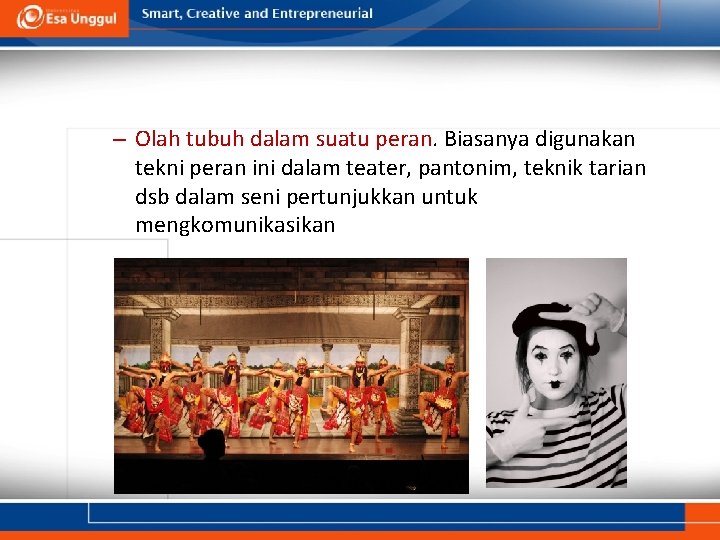 Esa Unggul

Smart, Creative and Entrepreneurial

– Olah tubuh dalam suatu peran. Biasanya digunakan tekni peran ini dalam teater, pantonim, teknik tarian dsb dalam seni pertunjukkan untuk mengkomunikasikan